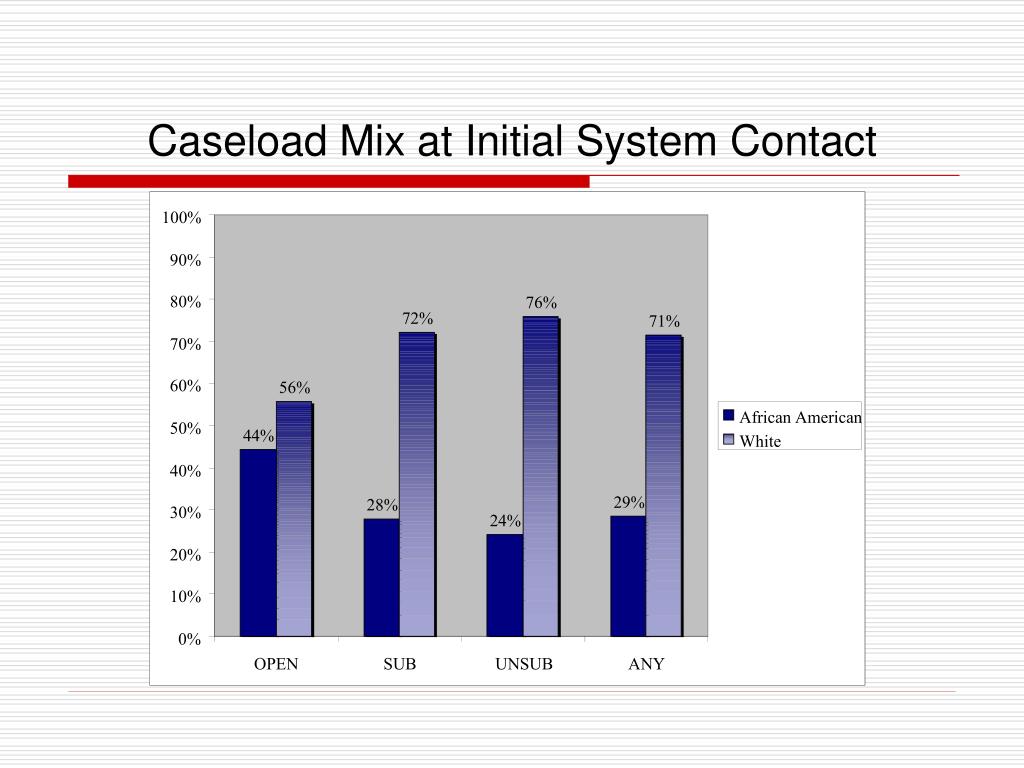 Caseload Mix at Initial System Contact

100%
90%
80%
70%
60%
50%
40%
30%
20%
10%
0%

44%
56%
28%
72%
24%
76%
29%
71%

OPEN
SUB
UNSUB
ANY

African American
White